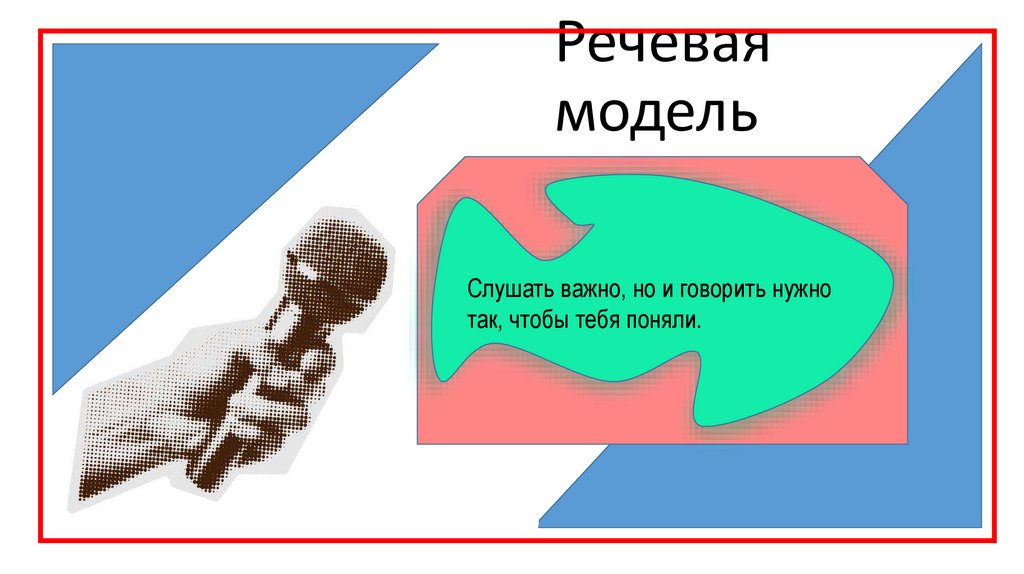 Речевая модель

Слушать важно, но и говорить нужно так, чтобы тебя поняли.